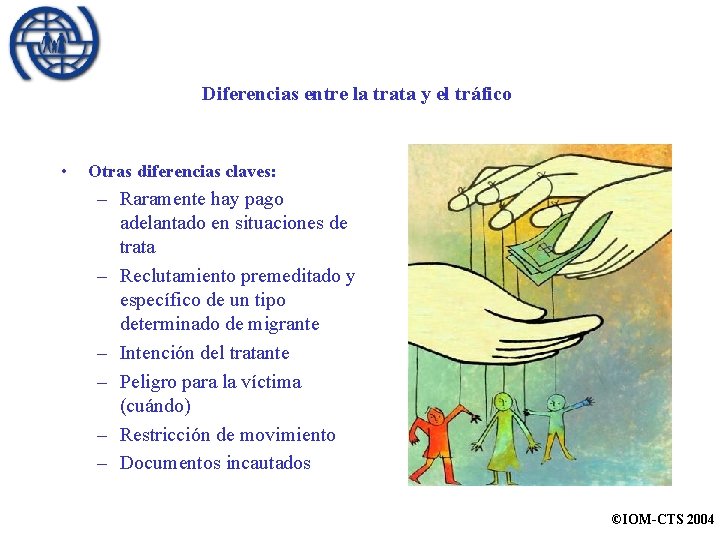 Diferencias entre la trata y el tráfico

• Otras diferencias claves:
– Raramente hay pago adelantado en situaciones de trata
– Reclutamiento premeditado y específico de un tipo determinado de migrante
– Intención del tratante
– Peligro para la víctima (cuándo)
– Restricción de movimiento
– Documentos incautados

©IOM-CTS 2004